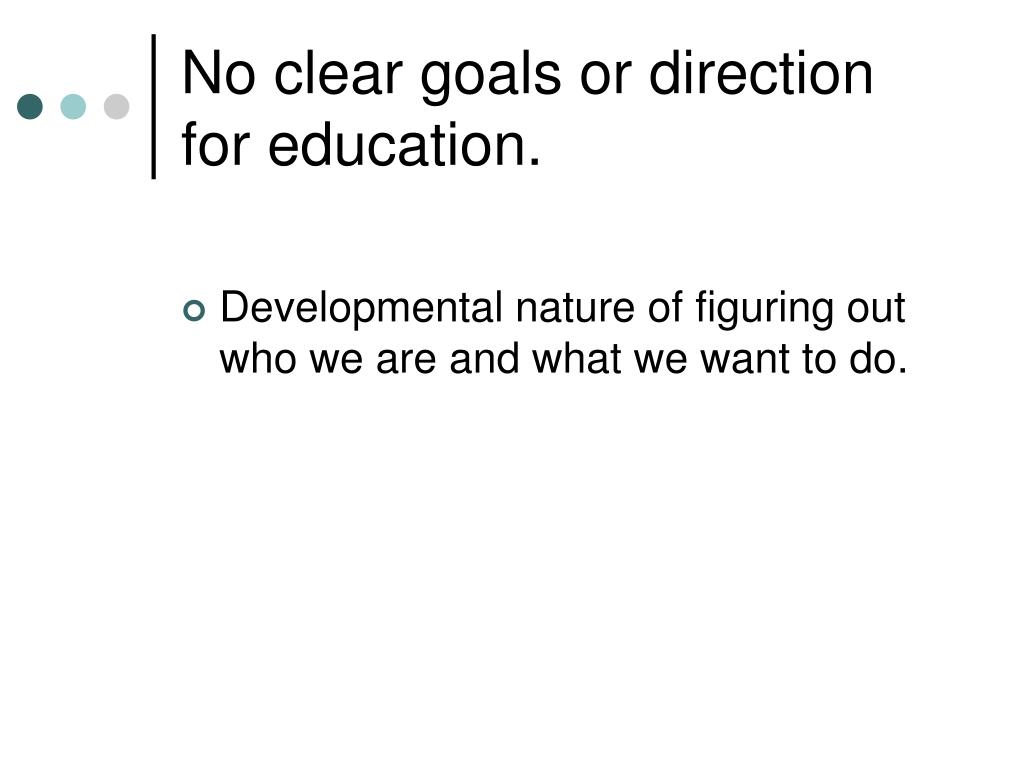 No clear goals or direction for education.

Developmental nature of figuring out who we are and what we want to do.